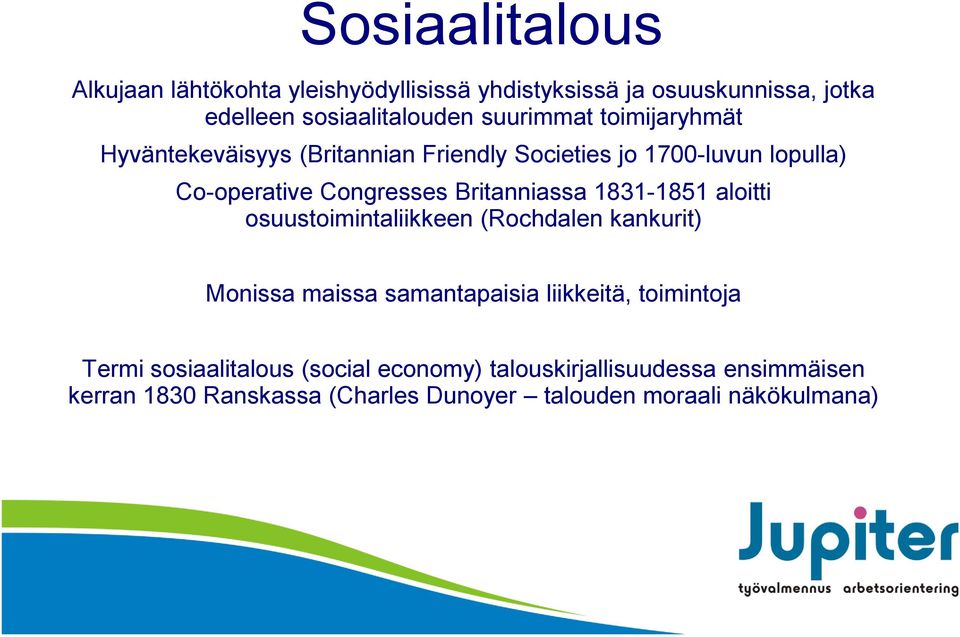 Sosiaalitalous

Alkujaan lähtökohta yleishyödyllisissä yhdistyksissä ja osuuskunnissa, jotka edelleen sosiaalitalouden suurimmat toimijaryhmät

Hyväntekeväisyys (Britannian Friendly Societies jo 1700-luvun lopulla)

Co-operative Congresses Britanniassa 1831-1851 aloitti osuustoimintaliikkeen (Rochdalen kankurit)

Monissa maissa samantapaisia liikkeitä, toimintoja

Termi sosiaalitalous (social economy) talouskirjallisuudessa ensimmäisen kerran 1830 Ranskassa (Charles Dunoyer – talouden moraali näkökulmana)

Jupiter
työvalmennus arbetsorientering